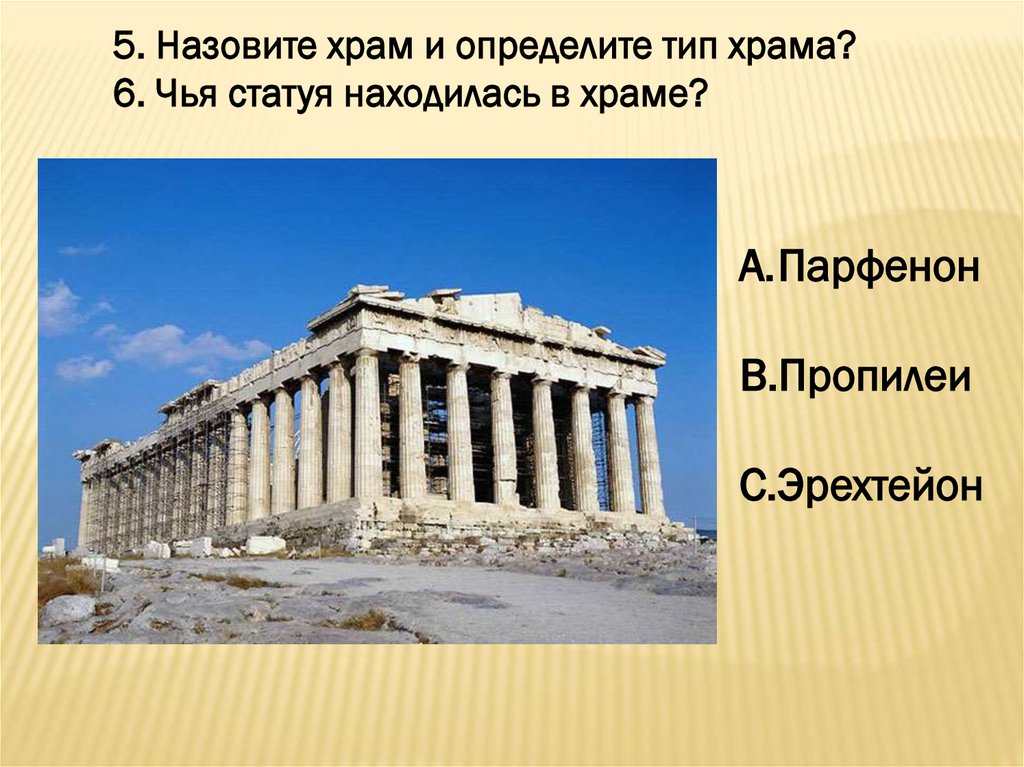 5. Назовите храм и определите тип храма?
6. Чья статуя находилась в храме?

А.Парфенон

В.Пропилеи

С.Эрехтейон